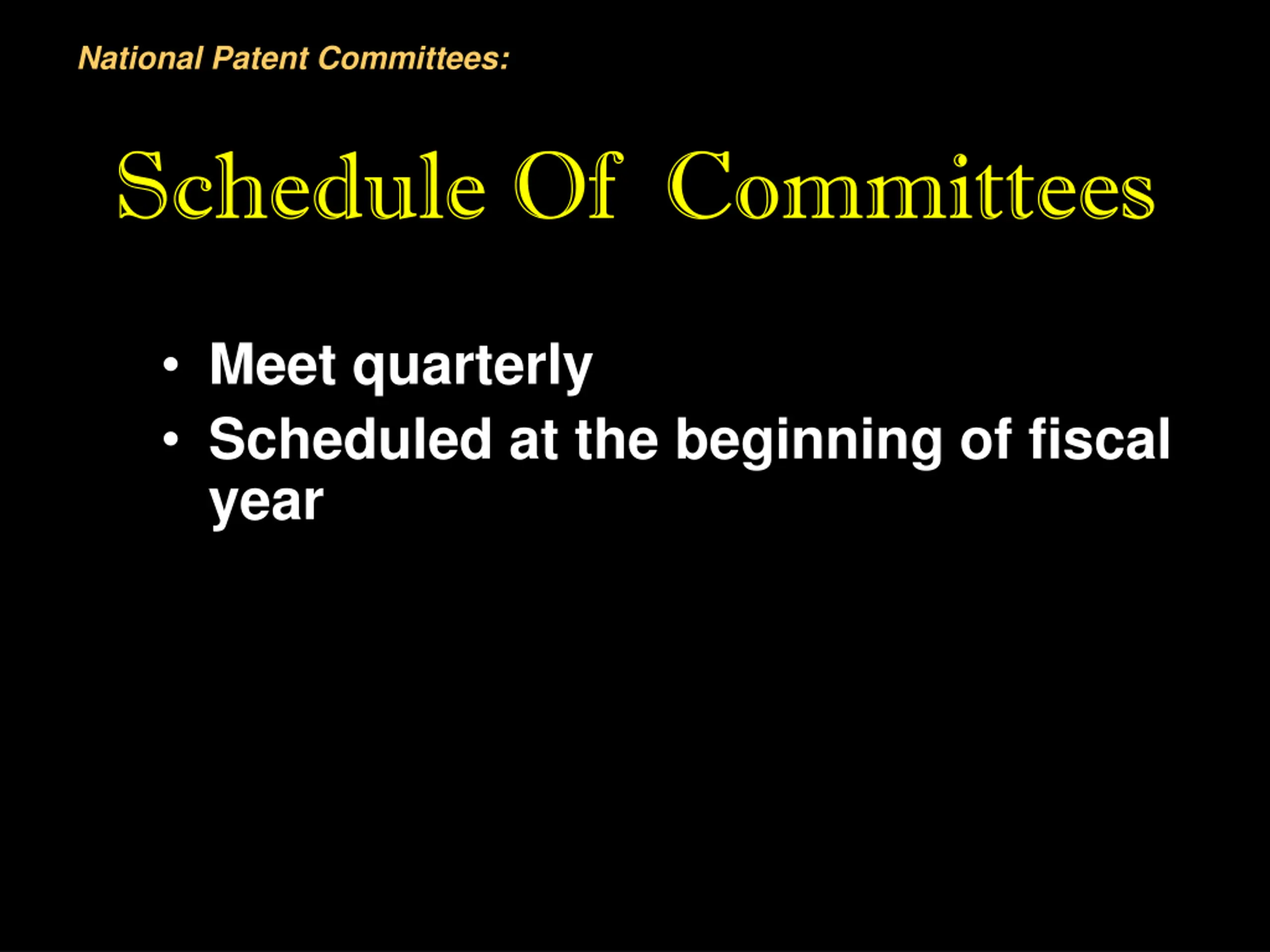 National Patent Committees:

Schedule Of Committees

• Meet quarterly
• Scheduled at the beginning of fiscal year